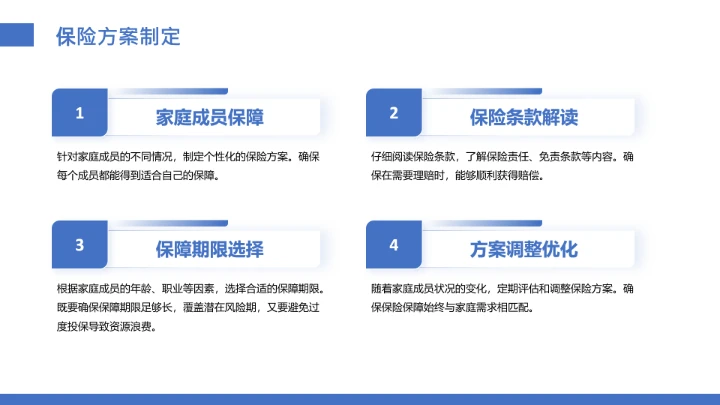 保险方案制定

1

家庭成员保障

针对家庭成员的不同情况，制定个性化的保险方案。确保每个成员都能得到适合自己的保障。

2

保险条款解读

仔细阅读保险条款，了解保险责任、免责条款等内容。确保在需要理赔时，能够顺利获得赔偿。

3

保障期限选择

根据家庭成员的年龄、职业等因素，选择合适的保障期限。既要确保保障期限足够长，覆盖潜在风险期，又要避免过度投保导致资源浪费。

4

方案调整优化

随着家庭成员状况的变化，定期评估和调整保险方案。确保保险保障始终与家庭需求相匹配。